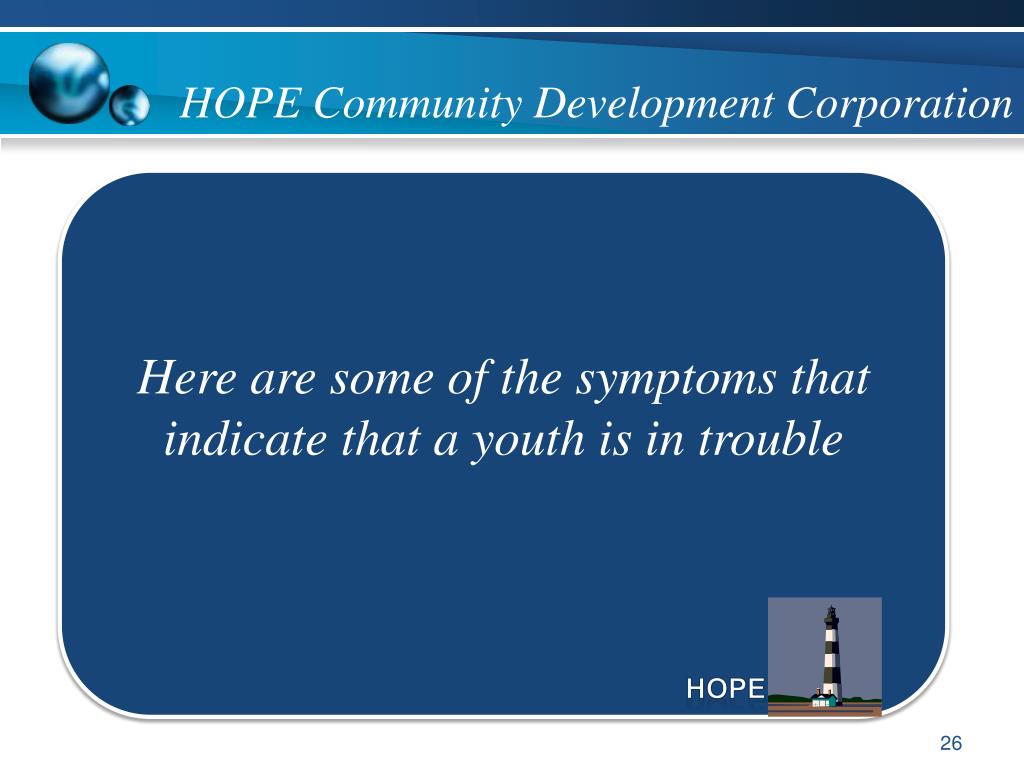 HOPE Community Development Corporation

Here are some of the symptoms that indicate that a youth is in trouble

HOPE

26